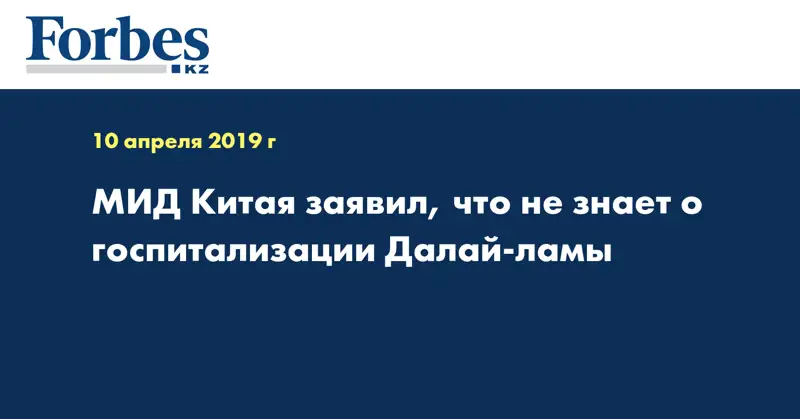 Forbes
KZ

10 апреля 2019 г

МИД Китая заявил, что не знает о госпитализации Далай-ламы